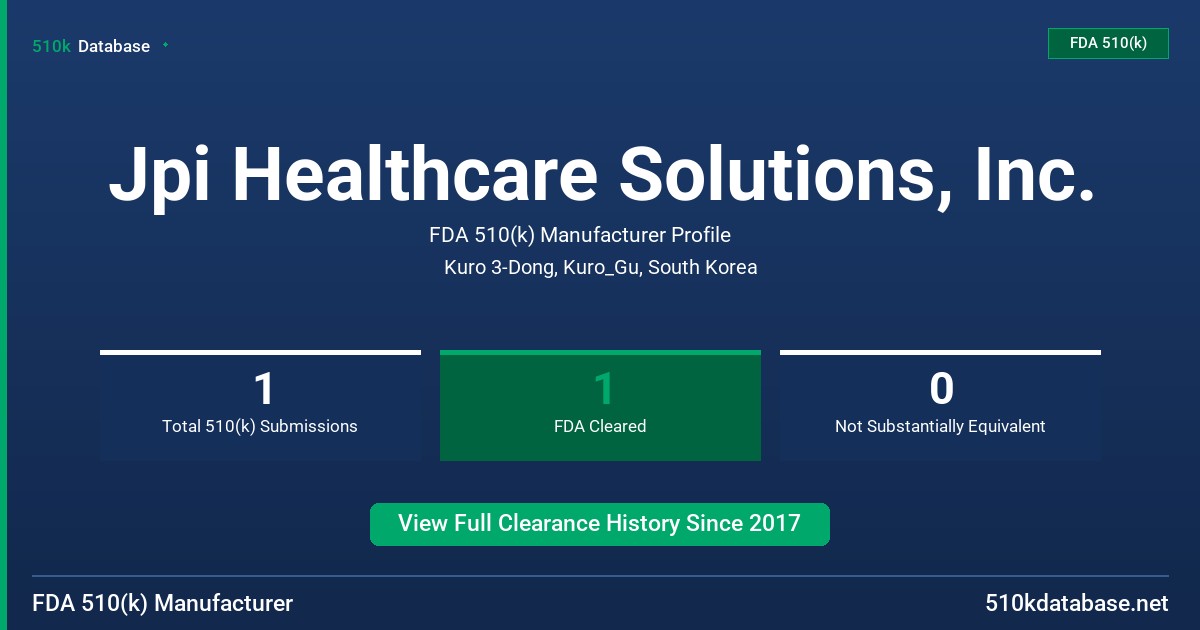 510k Database

FDA 510(k)

Jpi Healthcare Solutions, Inc.

FDA 510(k) Manufacturer Profile

Kuro 3-Dong, Kuro_Gu, South Korea

1
Total 510(k) Submissions

1
FDA Cleared

0
Not Substantially Equivalent

View Full Clearance History Since 2017

FDA 510(k) Manufacturer

510kdatabase.net